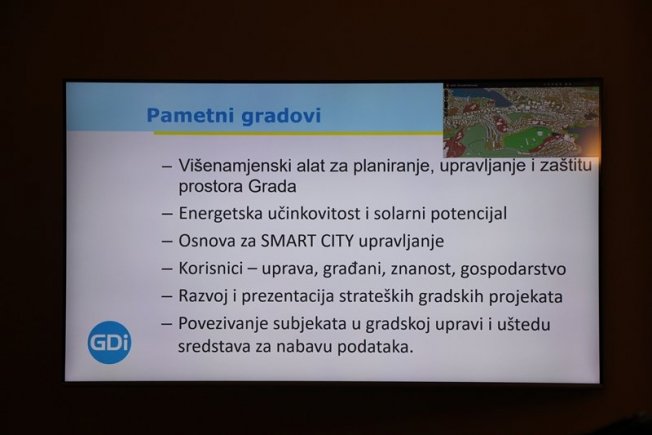 Pametni gradovi

– Višenamjenski alat za planiranje, upravljanje i zaštitu prostora Grada
– Energetska učinkovitost i solarni potencijal
– Osnova za SMART CITY upravljanje
– Korisnici – uprava, građani, znanost, gospodarstvo
– Razvoj i prezentacija strateških gradskih projekata
– Povezivanje subjekata u gradskoj upravi i uštedu sredstava za nabavu podataka.

GDi